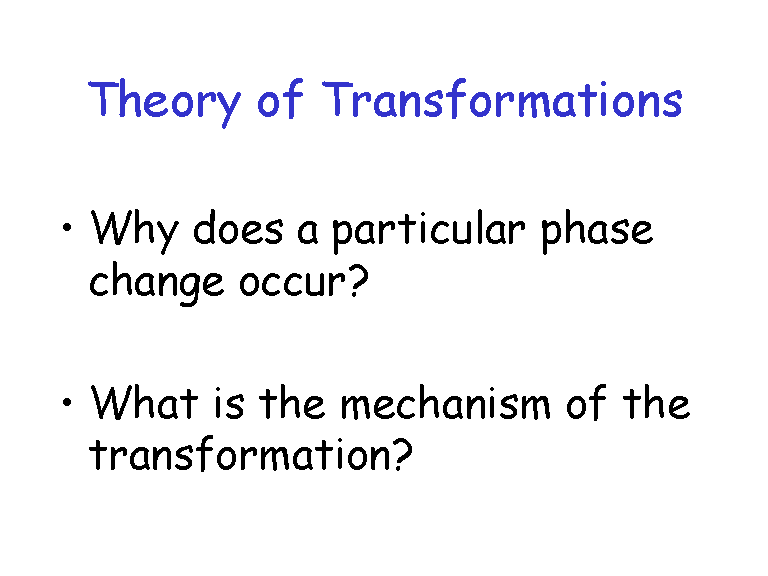 Theory of Transformations

• Why does a particular phase change occur?

• What is the mechanism of the transformation?